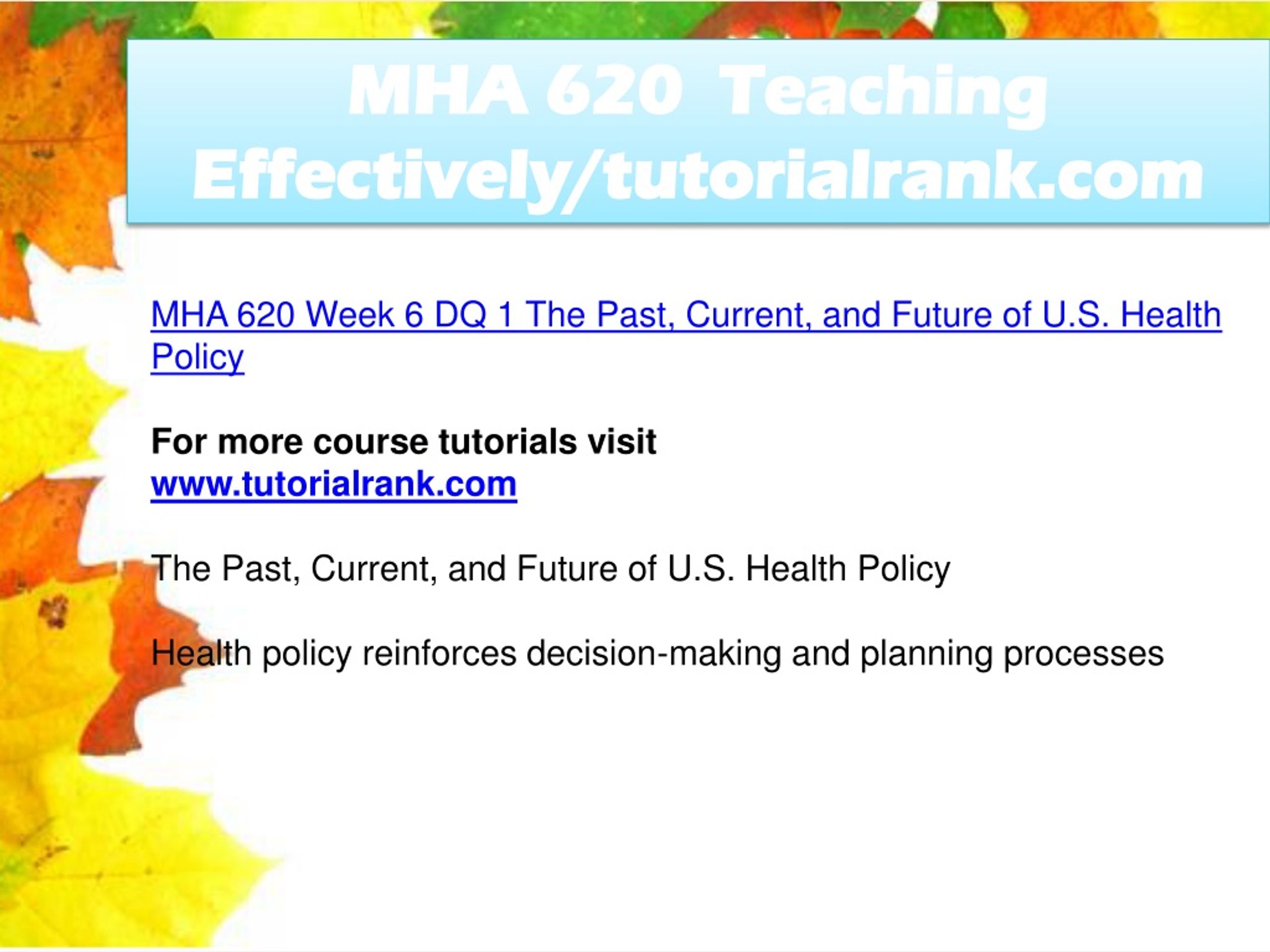 MHA 620 Teaching Effectively/tutorialrank.com

MHA 620 Week 6 DQ 1 The Past, Current, and Future of U.S. Health Policy

For more course tutorials visit
www.tutorialrank.com

The Past, Current, and Future of U.S. Health Policy

Health policy reinforces decision-making and planning processes